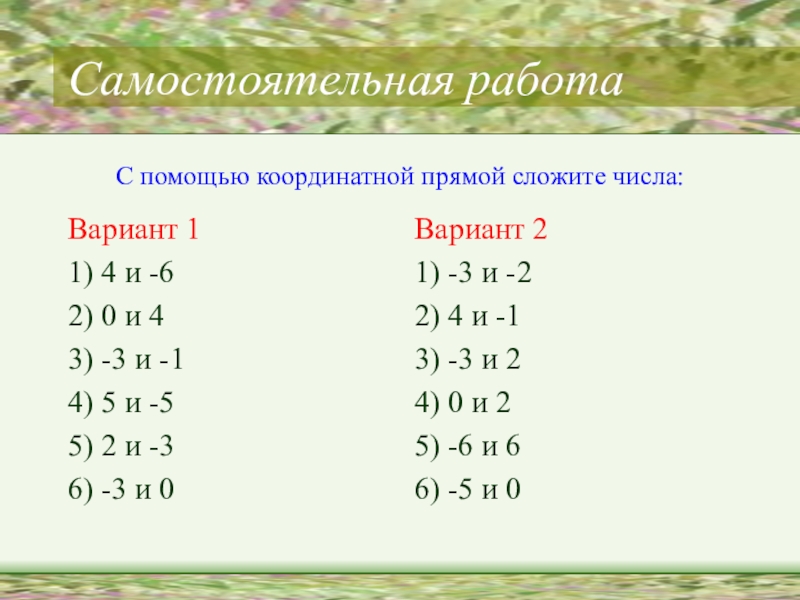 Самостоятельная работа

С помощью координатной прямой сложите числа:

Вариант 1
1) 4 и -6
2) 0 и 4
3) -3 и -1
4) 5 и -5
5) 2 и -3
6) -3 и 0

Вариант 2
1) -3 и -2
2) 4 и -1
3) -3 и 2
4) 0 и 2
5) -6 и 6
6) -5 и 0